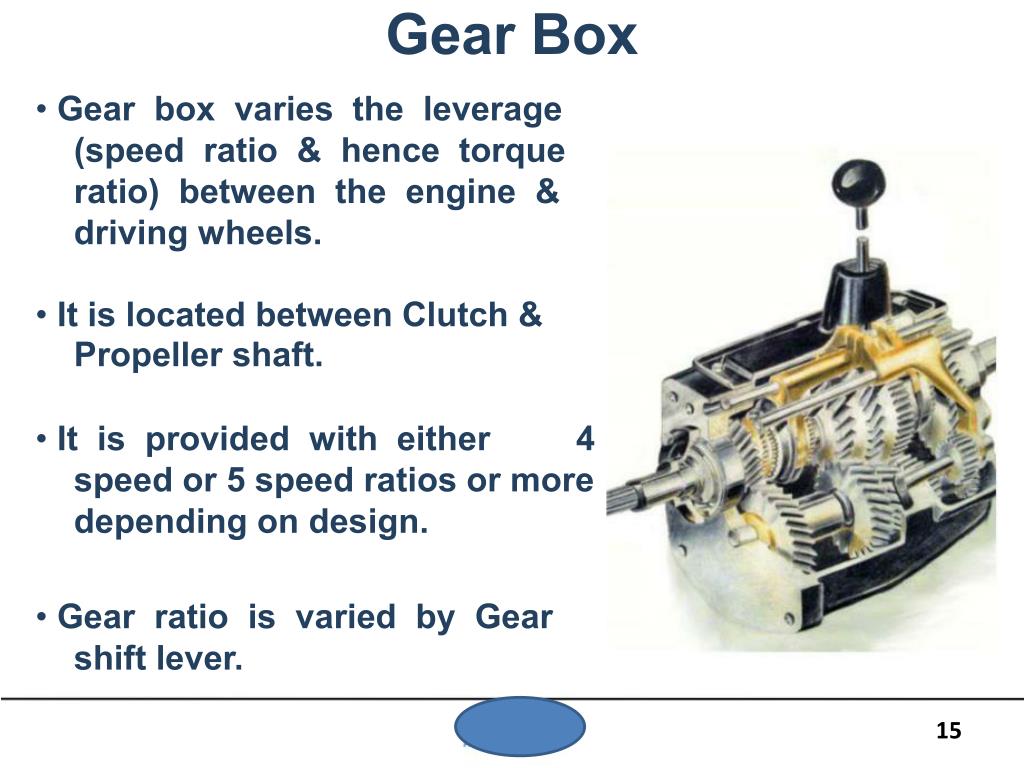 Gear Box

• Gear box varies the leverage (speed ratio & hence torque ratio) between the engine & driving wheels.

• It is located between Clutch & Propeller shaft.

• It is provided with either 4 speed or 5 speed ratios or more depending on design.

• Gear ratio is varied by Gear shift lever.

15